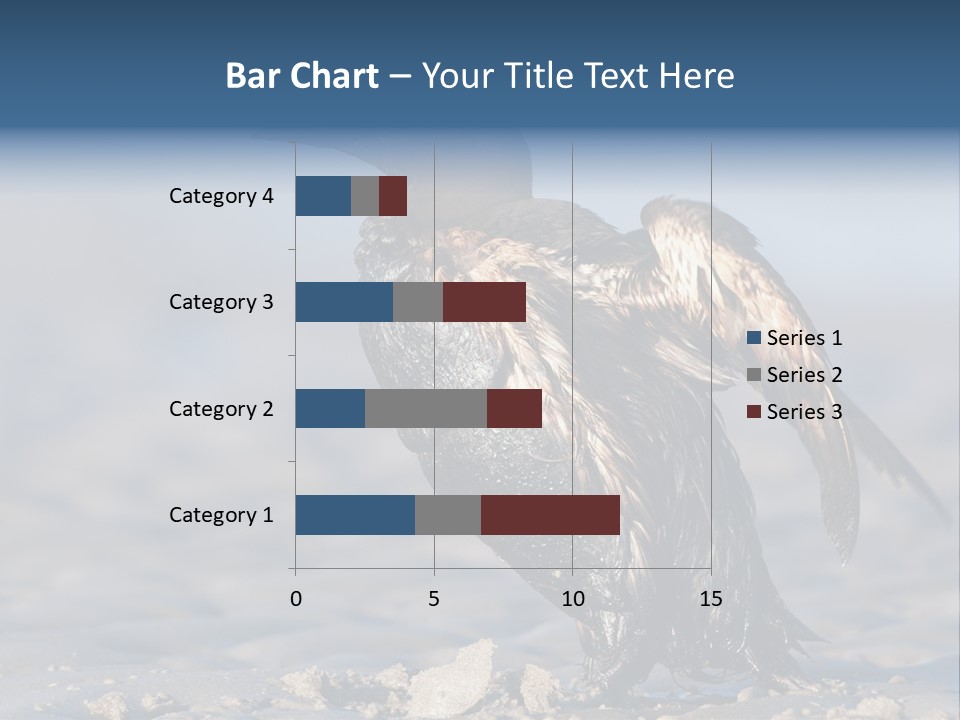 Bar Chart – Your Title Text Here

Category 4
Category 3
Category 2
Category 1

0 5 10 15

Series 1
Series 2
Series 3